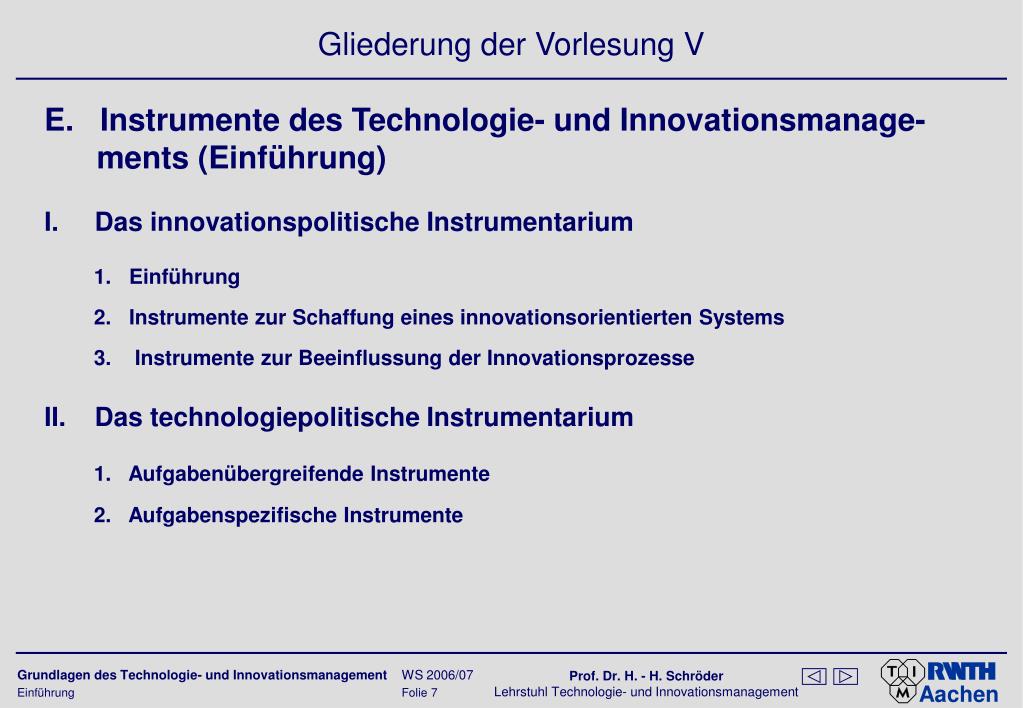 Gliederung der Vorlesung V

E. Instrumente des Technologie- und Innovationsmanagements (Einführung)

I. Das innovationspolitische Instrumentarium

1. Einführung

2. Instrumente zur Schaffung eines innovationsorientierten Systems

3. Instrumente zur Beeinflussung der Innovationsprozesse

II. Das technologiepolitische Instrumentarium

1. Aufgabenübergreifende Instrumente

2. Aufgabenspezifische Instrumente

Grundlagen des Technologie- und Innovationsmanagement
Einführung
WS 2006/07
Folie 7
Prof. Dr. H. - H. Schröder
Lehrstuhl Technologie- und Innovationsmanagement
T I M
RWTH Aachen